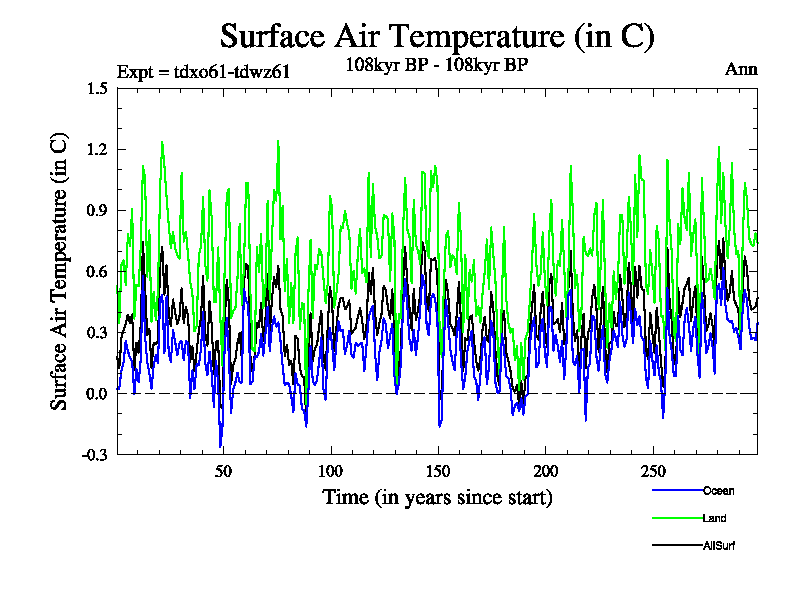 Surface Air Temperature (in C)

Expt = tdxo61-tdwz61

108kyr BP - 108kyr BP

Ann

Surface Air Temperature (in C)

1.5
1.2
0.9
0.6
0.3
0.0
-0.3

50
100
150
200
250

Time (in years since start)

Ocean
Land
AllSurf